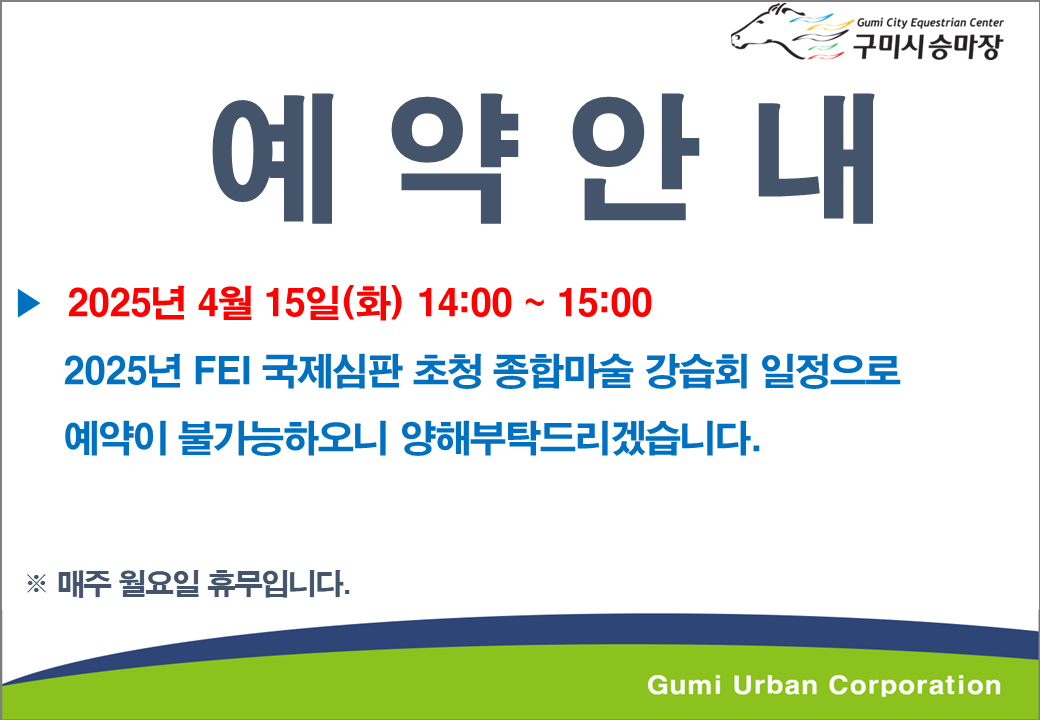 Gumi City Equestrian Center
구미시승마장

예 약 안 내

▶ 2025년 4월 15일(화) 14:00 ~ 15:00

2025년 FEI 국제심판 초청 종합마술 강습회 일정으로 예약이 불가능하오니 양해부탁드리겠습니다.

※ 매주 월요일 휴무입니다.

Gumi Urban Corporation